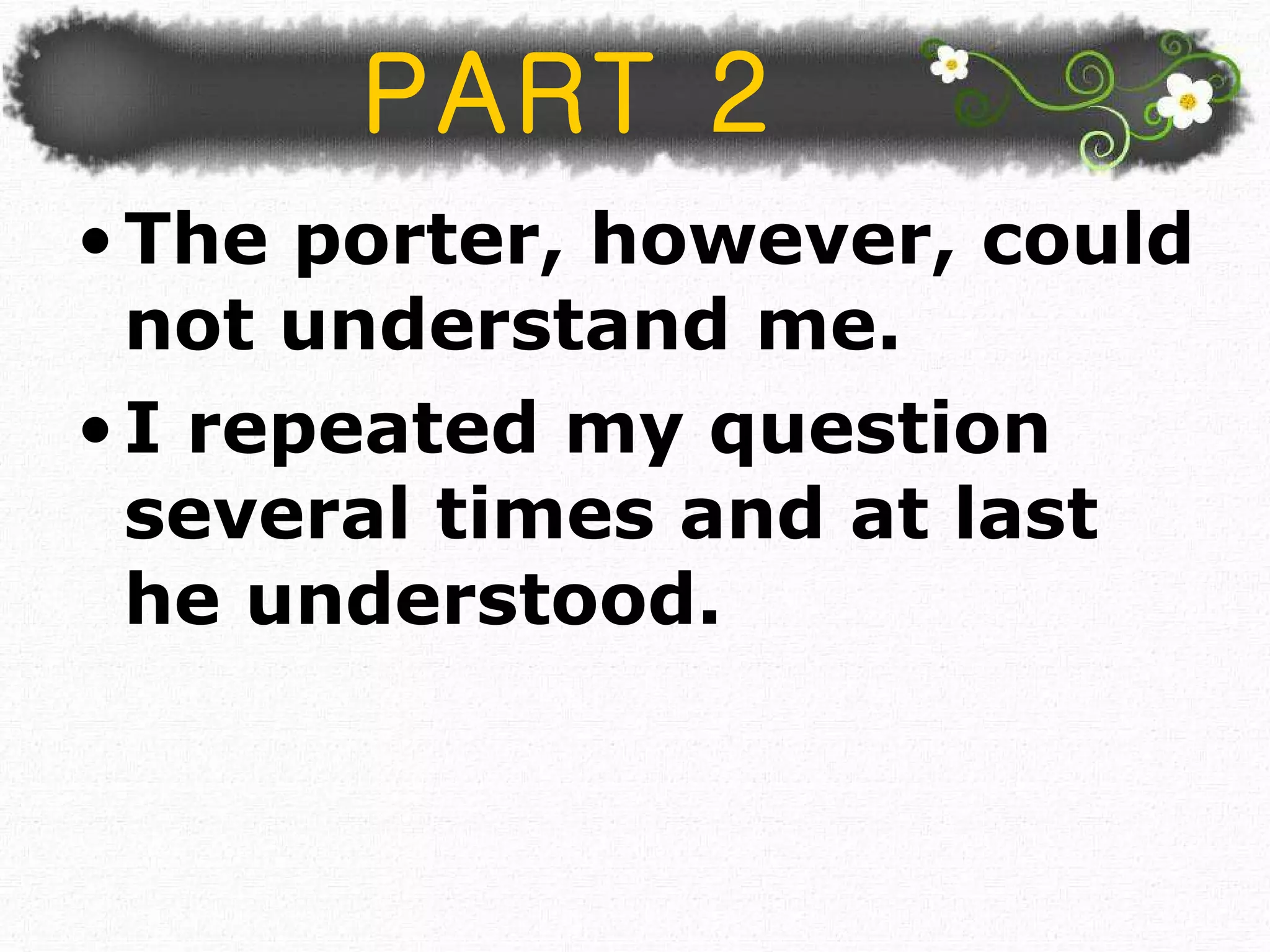 PART 2

• The porter, however, could not understand me.

• I repeated my question several times and at last he understood.